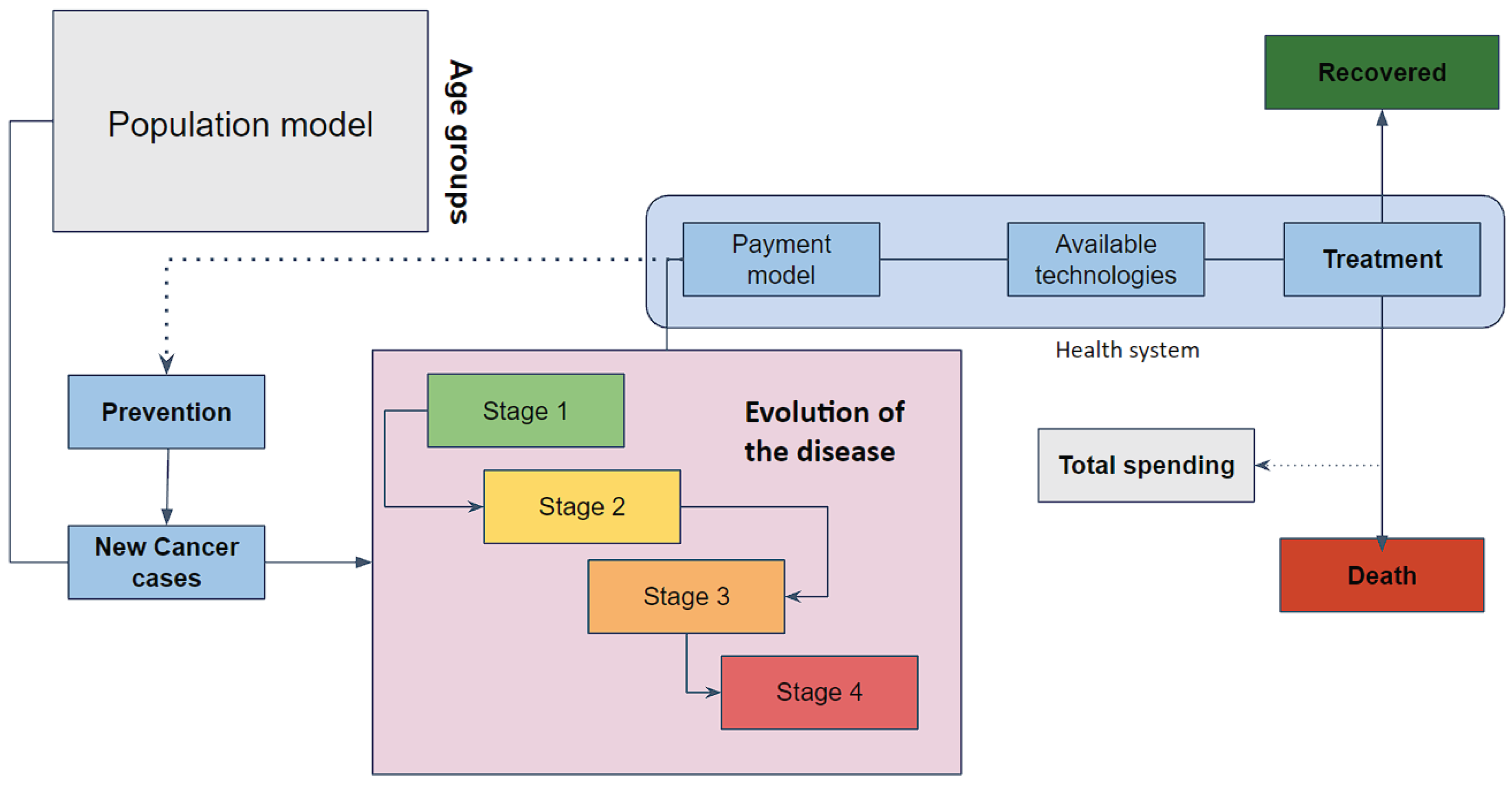 Population model

Age groups

Recovered

Payment model

Available technologies

Treatment

Health system

Prevention

New Cancer cases

Stage 1

Evolution of the disease

Stage 2

Stage 3

Stage 4

Total spending

Death